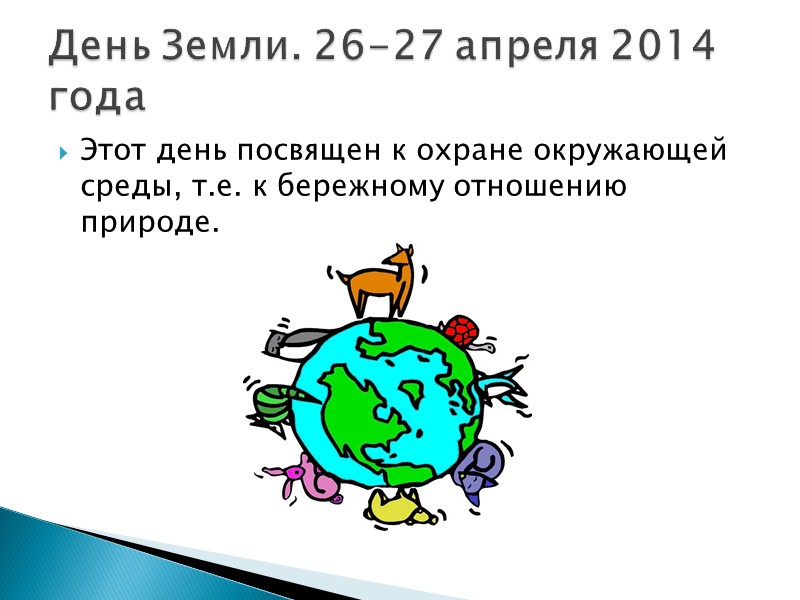 День Земли. 26-27 апреля 2014 года

Этот день посвящен к охране окружающей среды, т.е. к бережному отношению природе.